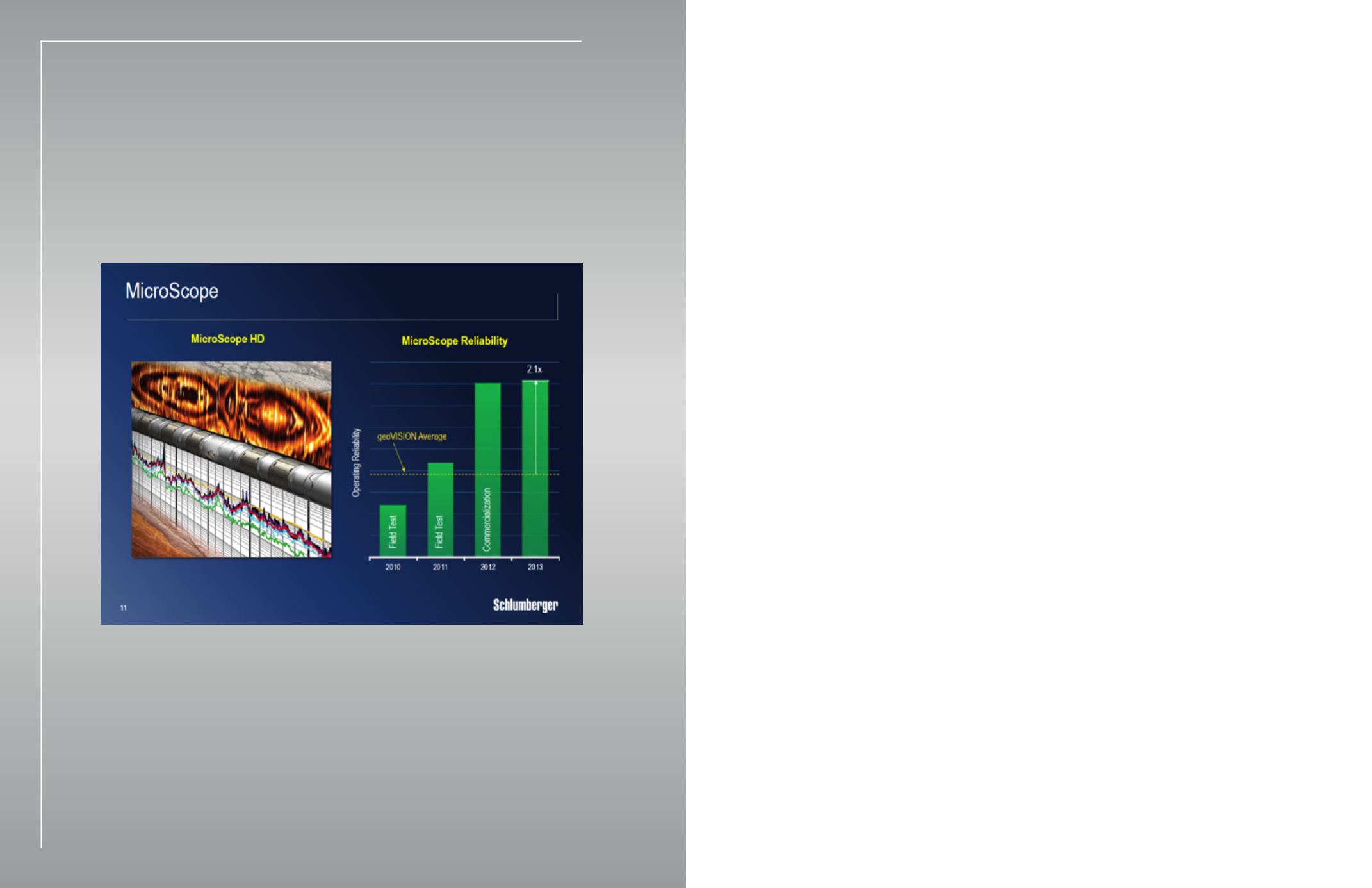 MicroScope

MicroScope HD

MicroScope Reliability

2.1x

geoVISION Average

Operating Reliability

Field Test

Field Test

Commercialization

2010

2011

2012

2013

11

Schlumberger